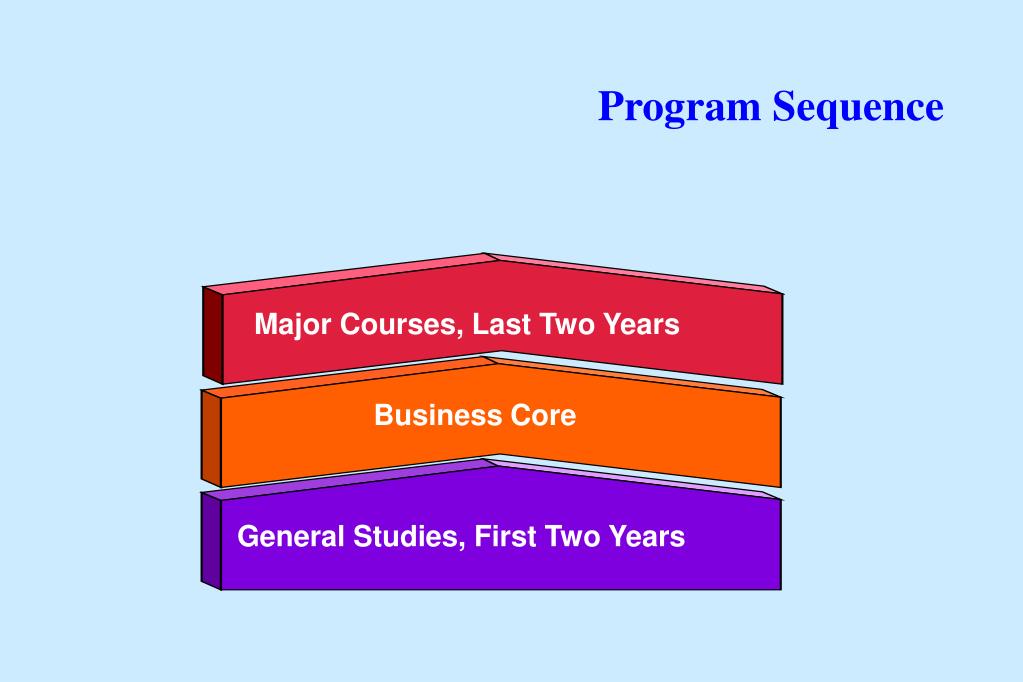 Program Sequence

Major Courses, Last Two Years

Business Core

General Studies, First Two Years